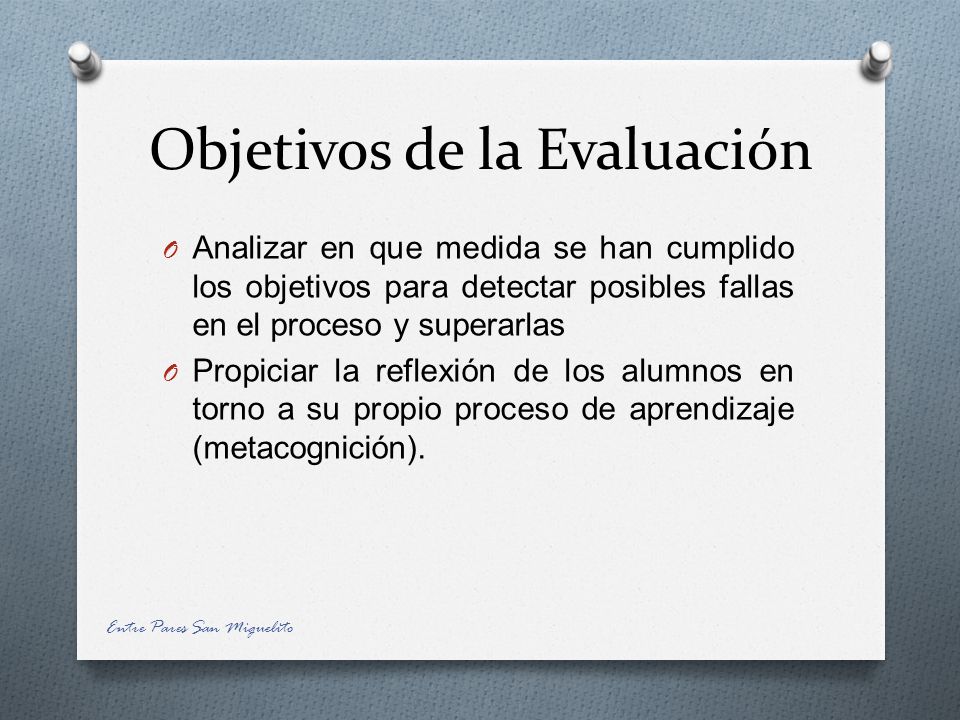 Objetivos de la Evaluación

O Analizar en que medida se han cumplido los objetivos para detectar posibles fallas en el proceso y superarlas

O Propiciar la reflexión de los alumnos en torno a su propio proceso de aprendizaje (metacognición).

Entre Pares San Miguelito